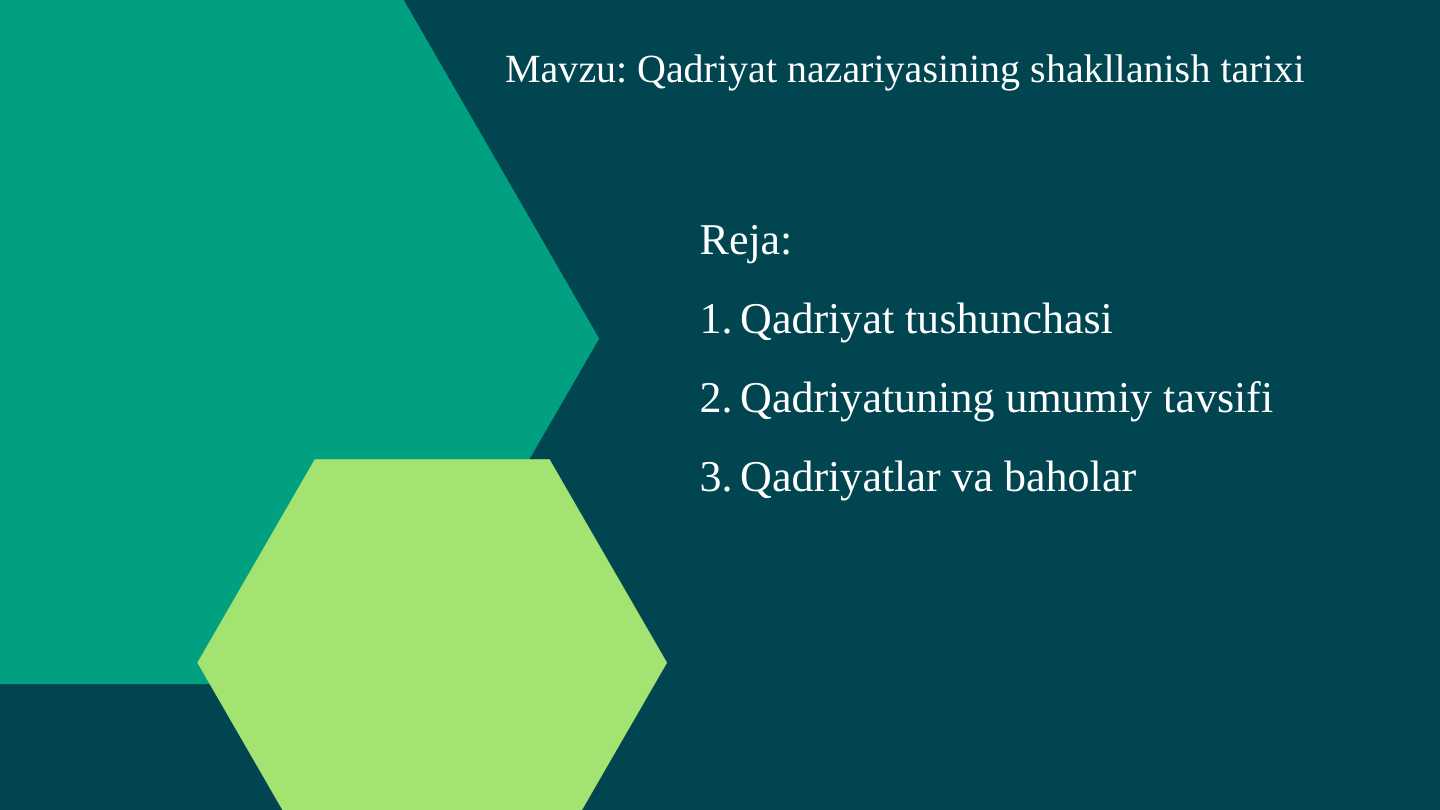 Mavzu: Qadriyat nazariyasining shakllanish tarixi

Reja:

1. Qadriyat tushunchasi

2. Qadriyatuning umumiy tavsifi

3. Qadriyatlar va baholar